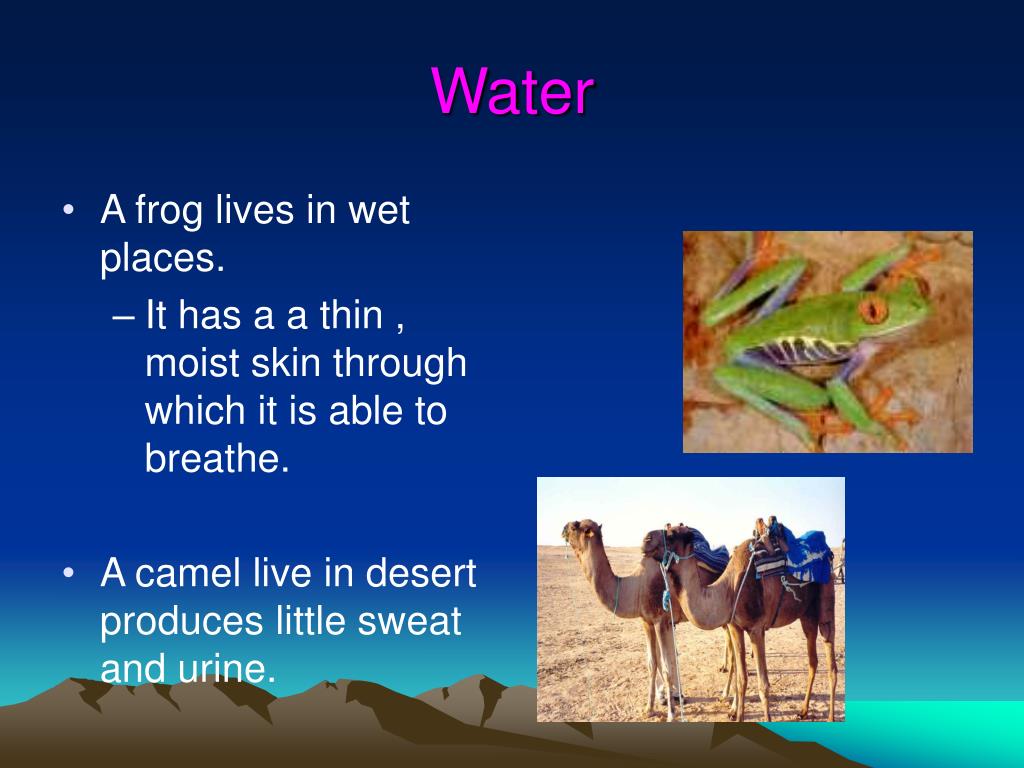 Water

• A frog lives in wet places.
– It has a a thin , moist skin through which it is able to breathe.

• A camel live in desert produces little sweat and urine.